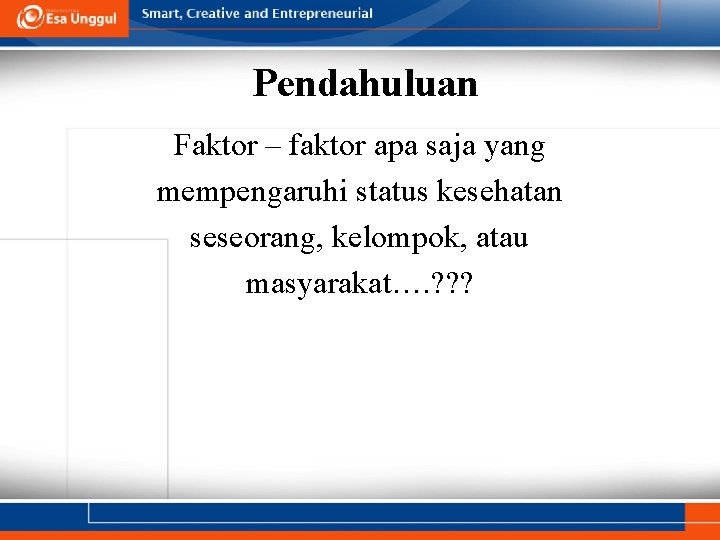 Esa Unggul

Smart, Creative and Entrepreneurial

Pendahuluan

Faktor – faktor apa saja yang mempengaruhi status kesehatan seseorang, kelompok, atau masyarakat….???